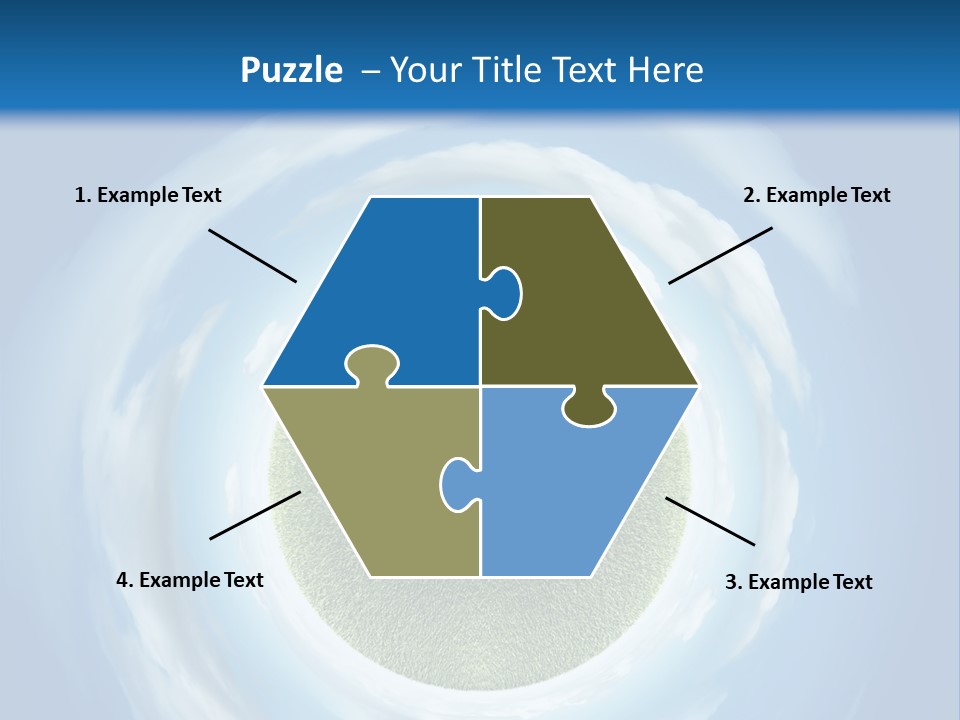 Puzzle – Your Title Text Here

1. Example Text

2. Example Text

4. Example Text

3. Example Text